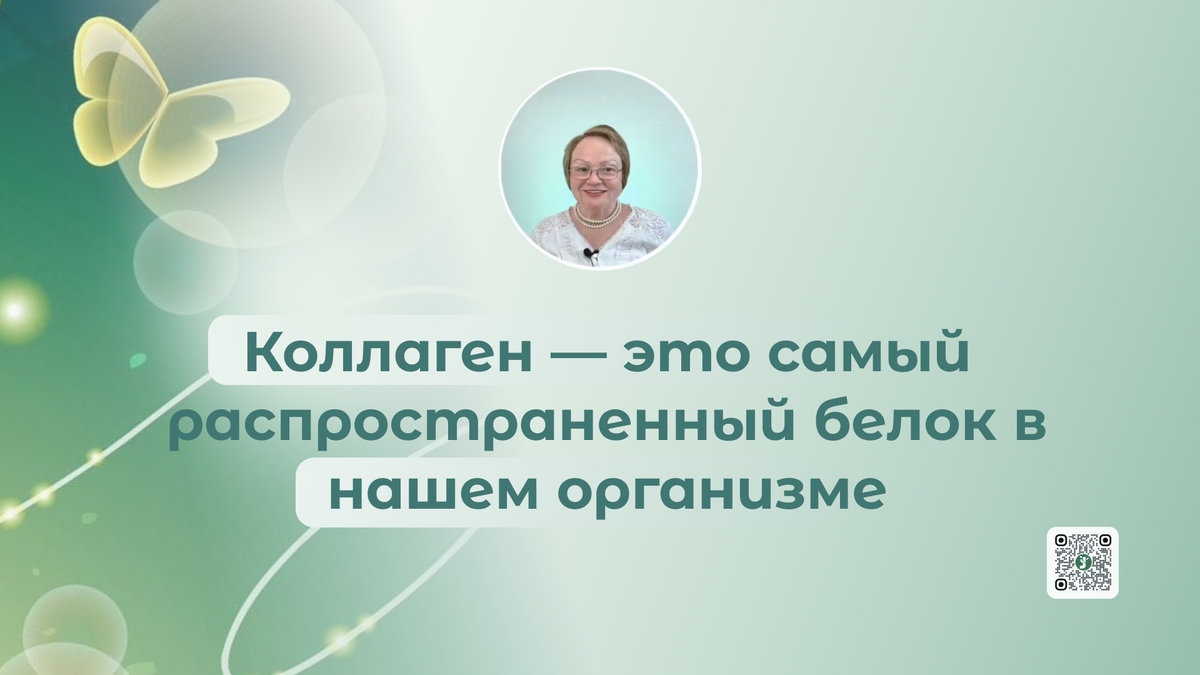 Коллаген — это самый распространенный белок в нашем организме